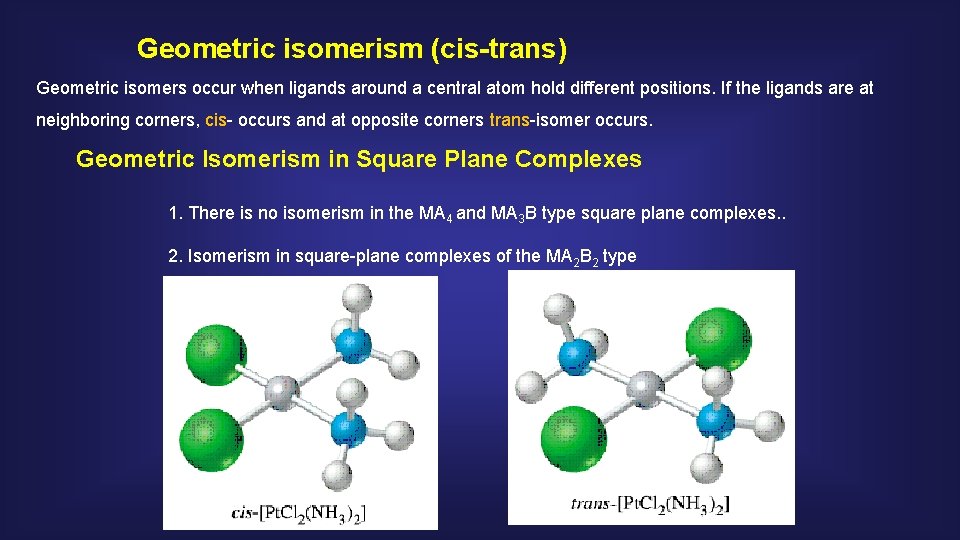 Geometric isomerism (cis-trans)

Geometric isomers occur when ligands around a central atom hold different positions. If the ligands are at neighboring corners, cis- occurs and at opposite corners trans-isomer occurs.

Geometric Isomerism in Square Plane Complexes

1. There is no isomerism in the $MA_4$ and $MA_3B$ type square plane complexes..

2. Isomerism in square-plane complexes of the $MA_2B_2$ type

cis-$[PtCl_2(NH_3)_2]$

trans-$[PtCl_2(NH_3)_2]$